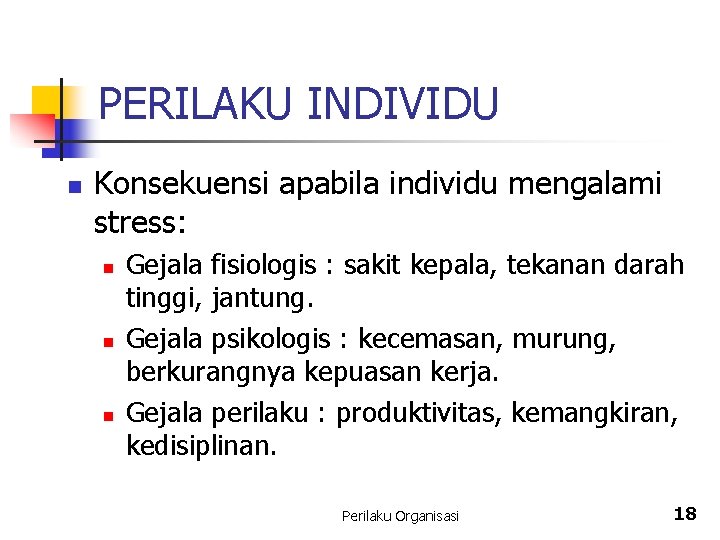 PERILAKU INDIVIDU

Konsekuensi apabila individu mengalami stress:

Gejala fisiologis : sakit kepala, tekanan darah tinggi, jantung.

Gejala psikologis : kecemasan, murung, berkurangnya kepuasan kerja.

Gejala perilaku : produktivitas, kemangkiran, kedisiplinan.

Perilaku Organisasi

18